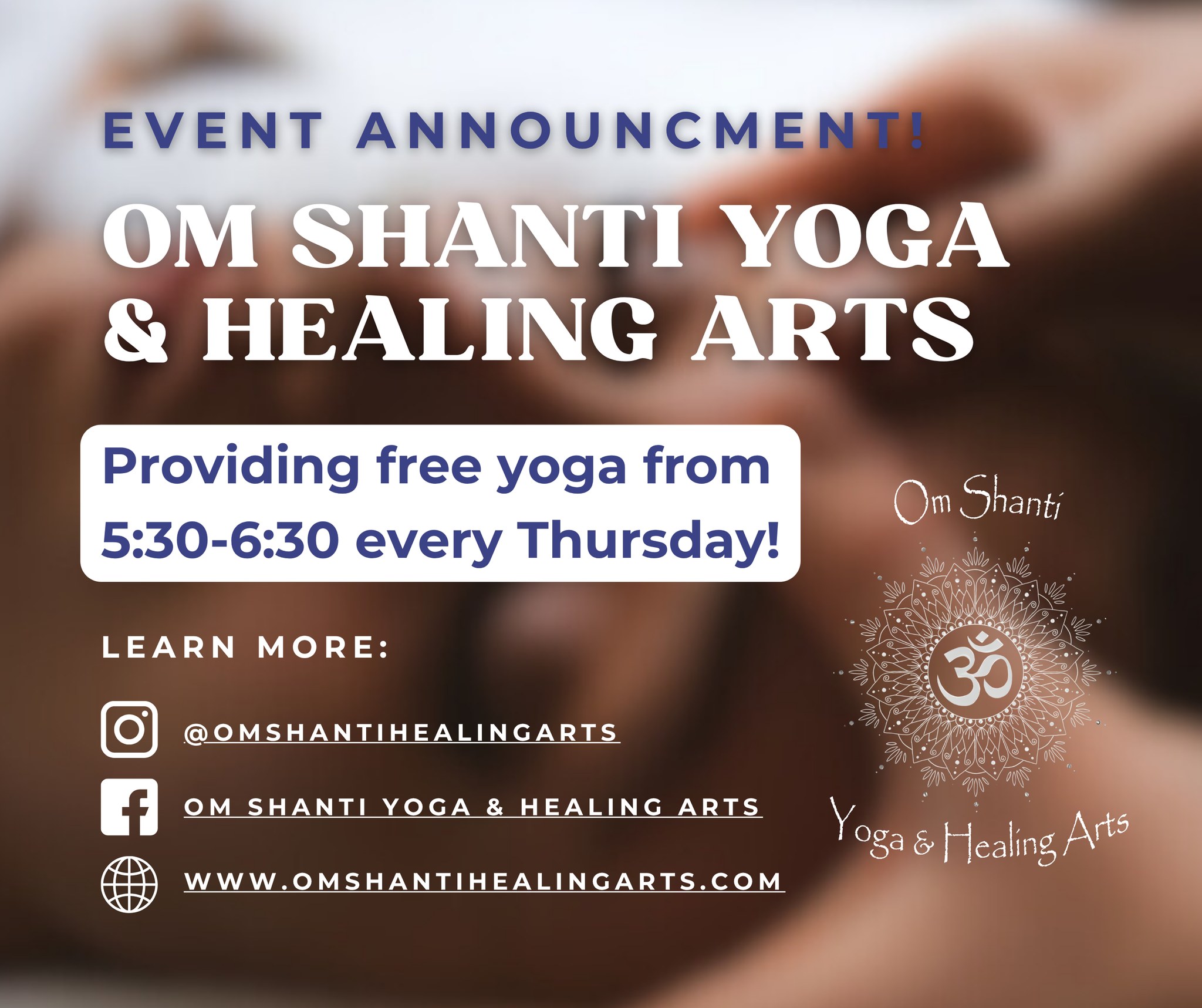 EVENT ANNOUNCMENT!

OM SHANTI YOGA & HEALING ARTS

Providing free yoga from 5:30-6:30 every Thursday!

LEARN MORE:

@OMSHANTIHEALINGARTS

OM SHANTI YOGA & HEALING ARTS

WWW.OMSHANTIHEALINGARTS.COM

Om Shanti

ॐ

Yoga & Healing Arts